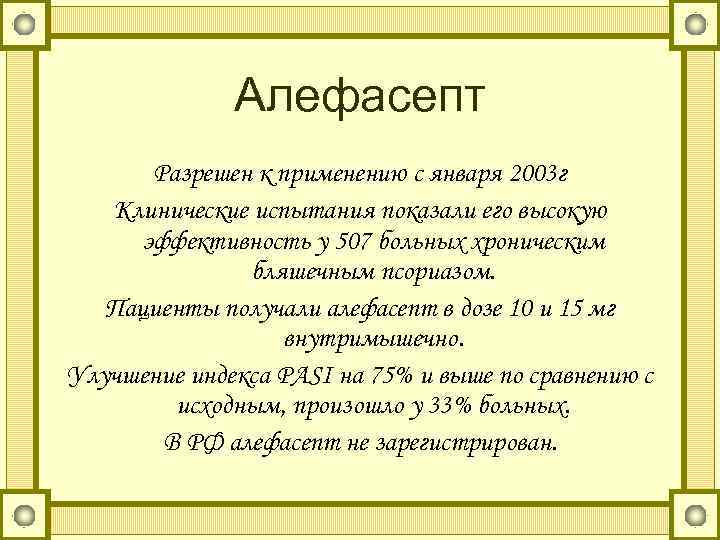 Алефасепт

Разрешен к применению с января 2003г

Клинические испытания показали его высокую эффективность у 507 больных хроническим бляшечным псориазом.

Пациенты получали алефасепт в дозе 10 и 15 мг внутримышечно.

Улучшение индекса PASI на 75% и выше по сравнению с исходным, произошло у 33% больных.

В РФ алефасепт не зарегистрирован.